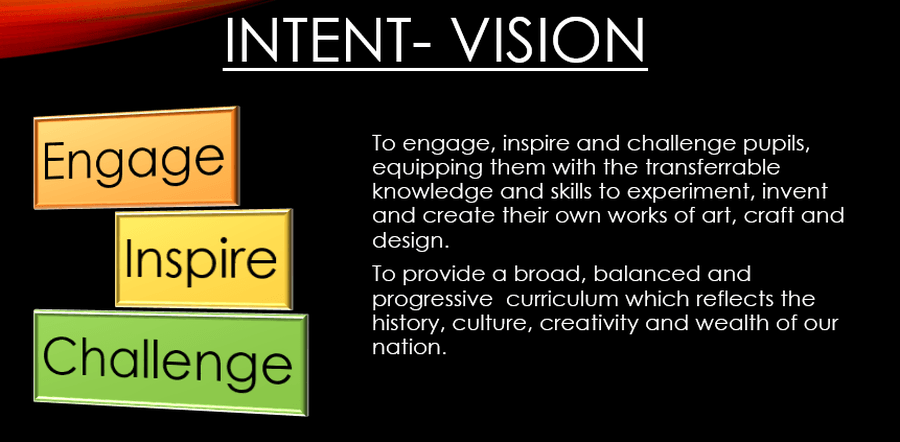 INTENT- VISION

Engage

Inspire

Challenge

To engage, inspire and challenge pupils, equipping them with the transferrable knowledge and skills to experiment, invent and create their own works of art, craft and design.

To provide a broad, balanced and progressive curriculum which reflects the history, culture, creativity and wealth of our nation.